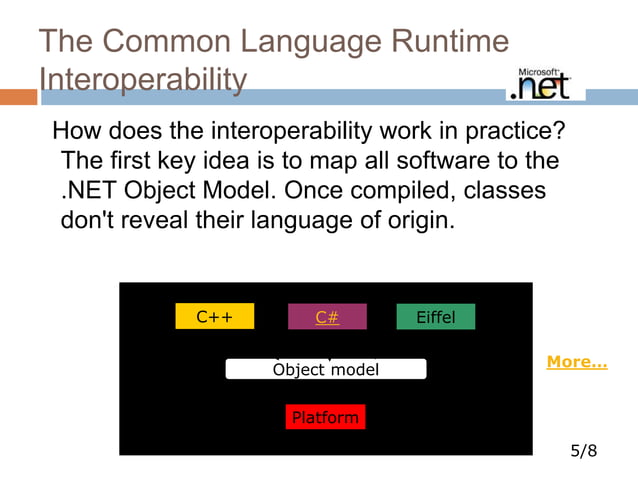 The Common Language Runtime Interoperability

Microsoft .net

How does the interoperability work in practice? The first key idea is to map all software to the .NET Object Model. Once compiled, classes don't reveal their language of origin.

C++

C#

Eiffel

Object model

Platform

More...

5/8